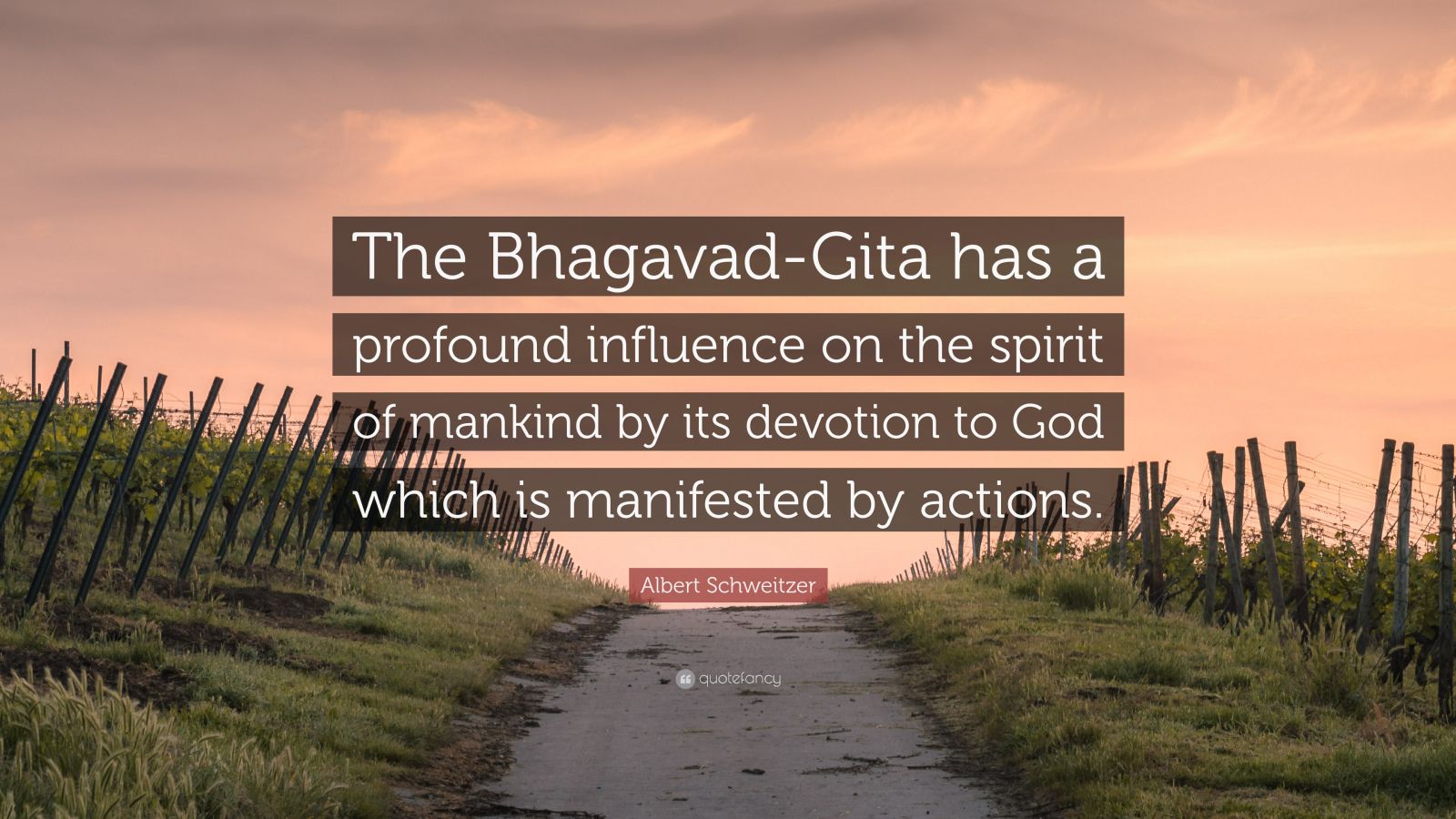 The Bhagavad-Gita has a profound influence on the spirit of mankind by its devotion to God which is manifested by actions.

Albert Schweitzer

quotefancy